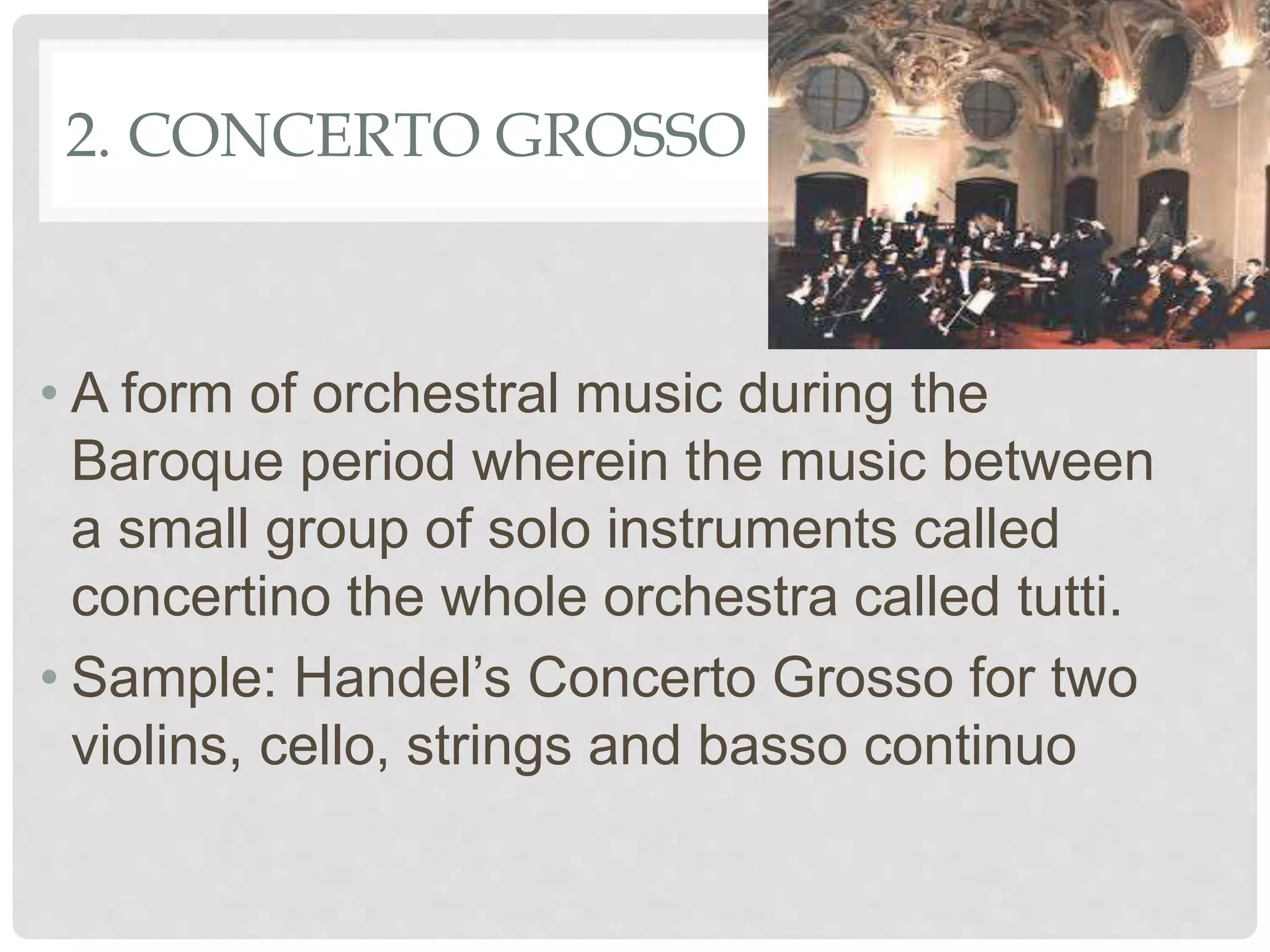 2. CONCERTO GROSSO

• A form of orchestral music during the Baroque period wherein the music between a small group of solo instruments called concertino the whole orchestra called tutti.
• Sample: Handel’s Concerto Grosso for two violins, cello, strings and basso continuo